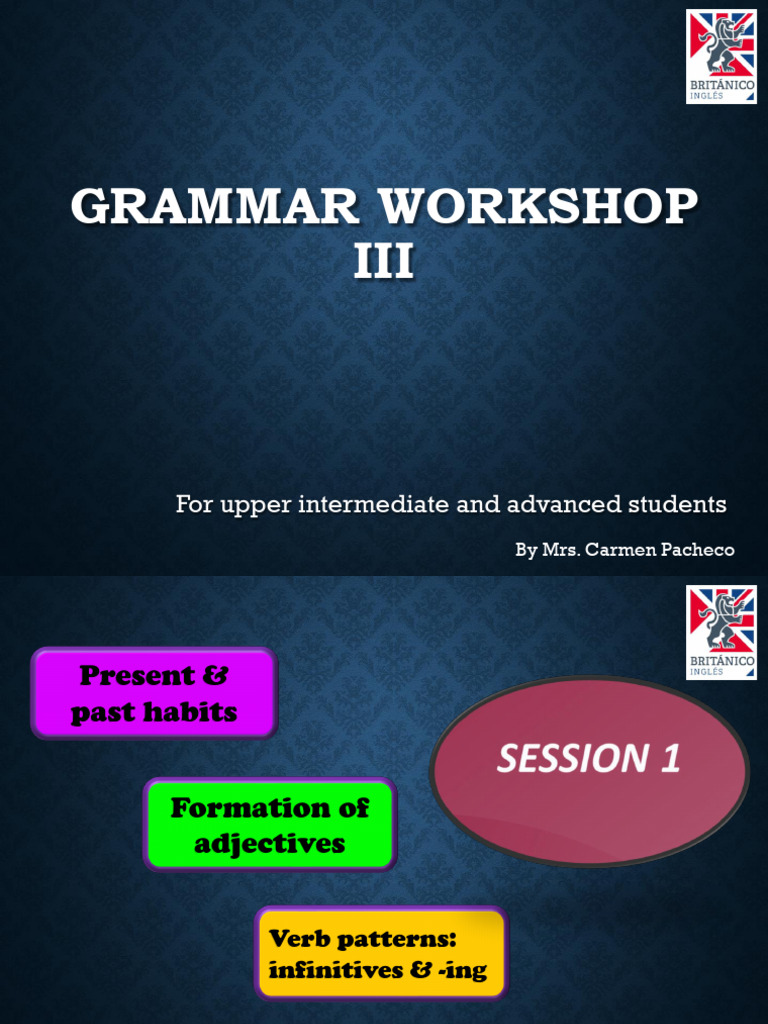 BRITÁNICO
INGLÉS

GRAMMAR WORKSHOP III

For upper intermediate and advanced students

By Mrs. Carmen Pacheco

BRITÁNICO
INGLÉS

Present & past habits

SESSION 1

Formation of adjectives

Verb patterns: infinitives & -ing